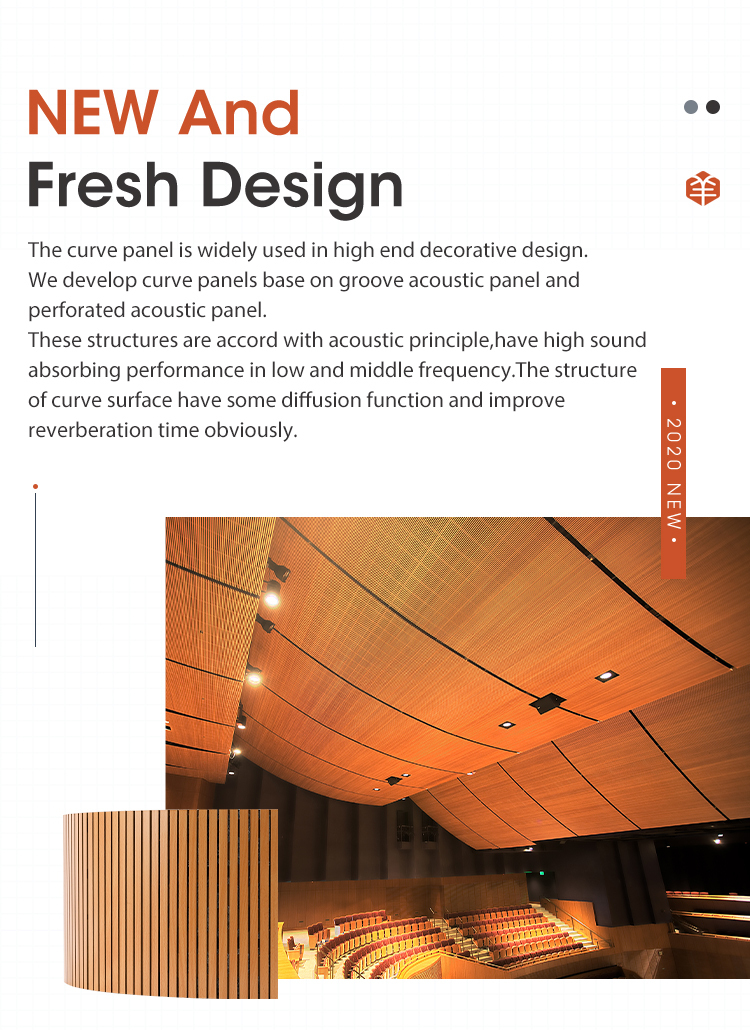 NEW And
Fresh Design

The curve panel is widely used in high end decorative design.
We develop curve panels base on groove acoustic panel and perforated acoustic panel.
These structures are accord with acoustic principle,have high sound absorbing performance in low and middle frequency.The structure of curve surface have some diffusion function and improve reverberation time obviously.

• 2020 NEW •